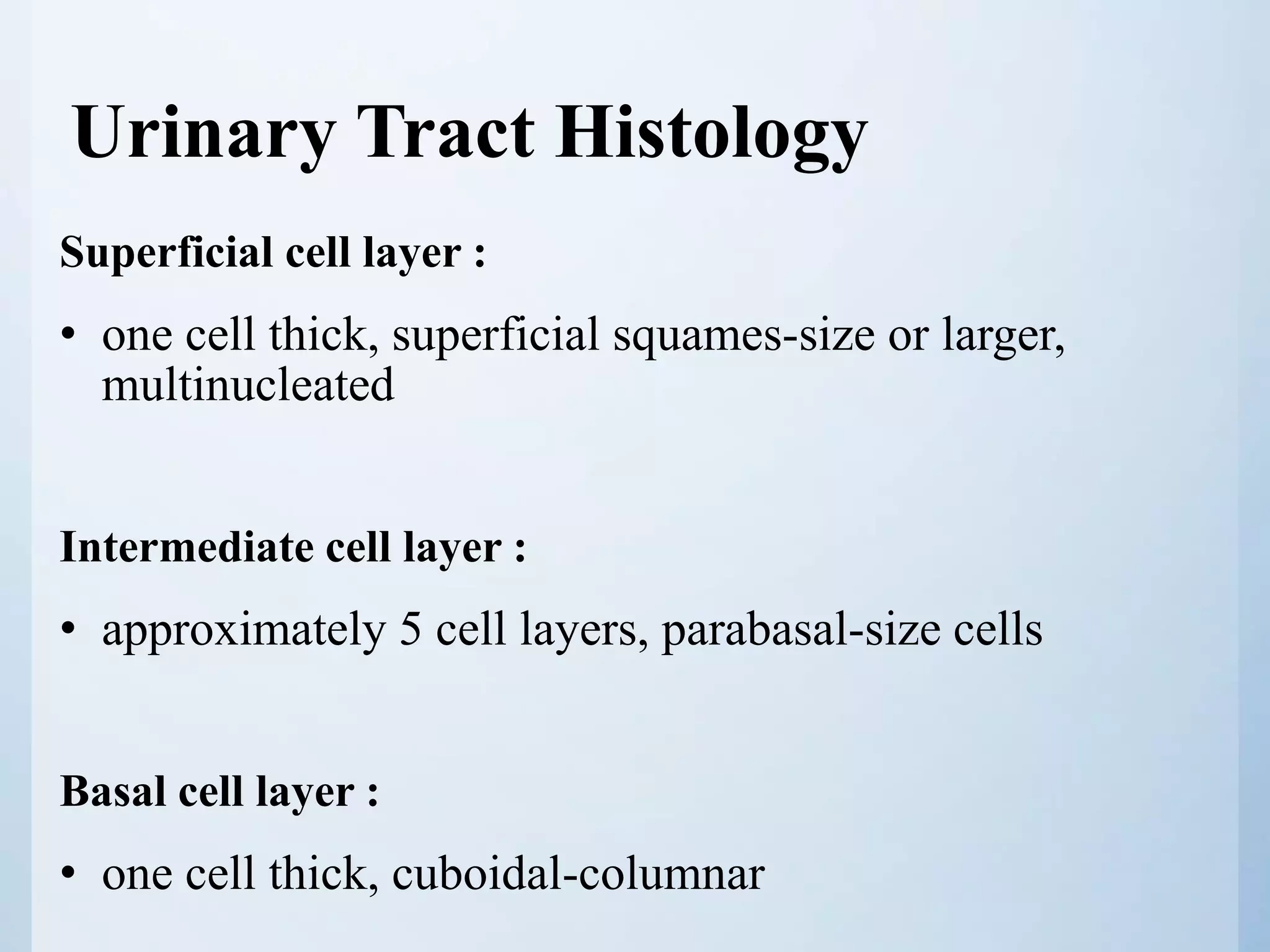 Urinary Tract Histology

Superficial cell layer :

• one cell thick, superficial squames-size or larger, multinucleated

Intermediate cell layer :

• approximately 5 cell layers, parabasal-size cells

Basal cell layer :

• one cell thick, cuboidal-columnar